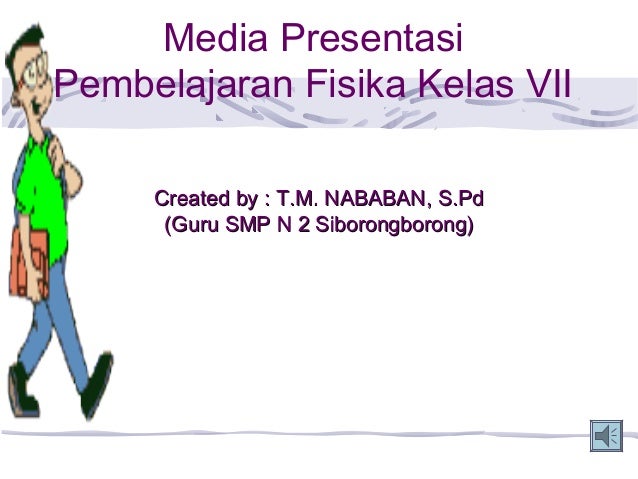 Media Presentasi
Pembelajaran Fisika Kelas VII

Created by : T.M. NABABAN, S.Pd
(Guru SMP N 2 Siborongborong)